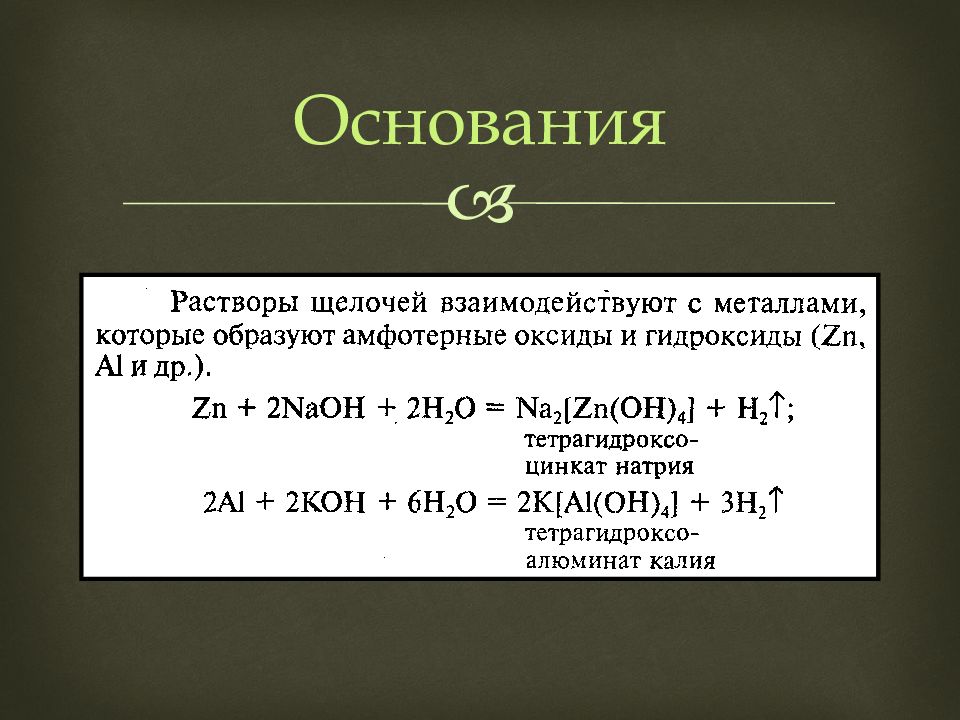 Основания

Растворы щелочей взаимодействуют с металлами, которые образуют амфотерные оксиды и гидроксиды (Zn, Al и др.).

$Zn + 2NaOH + 2H_2O = Na_2[Zn(OH)_4] + H_2\uparrow$;

тетрагидроксоцинкат натрия

$2Al + 2KOH + 6H_2O = 2K[Al(OH)_4] + 3H_2\uparrow$

тетрагидроксоалюминат калия